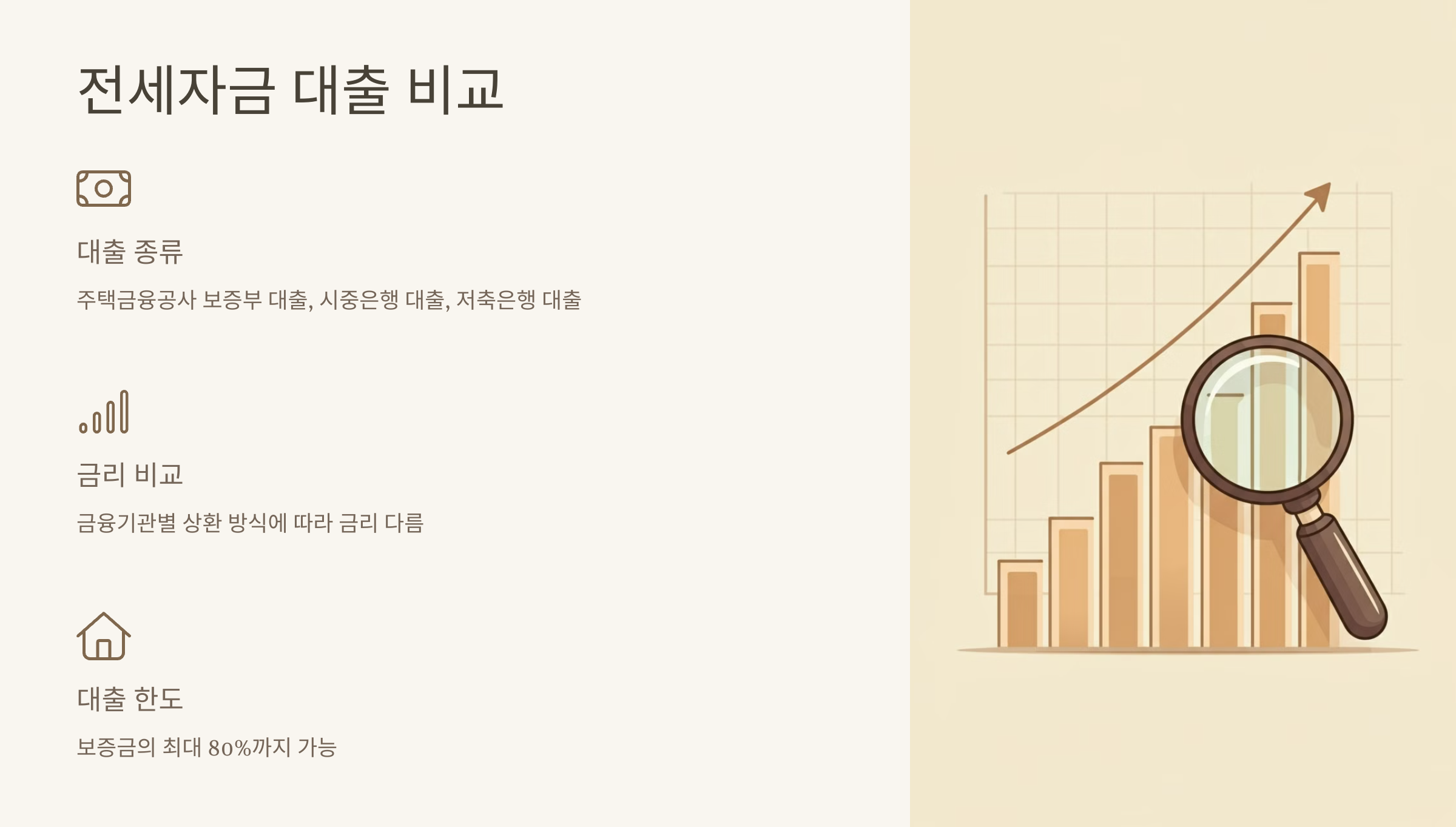 전세자금 대출 비교

대출 종류

주택금융공사 보증부 대출, 시중은행 대출, 저축은행 대출

금리 비교

금융기관별 상환 방식에 따라 금리 다름

대출 한도

보증금의 최대 80%까지 가능